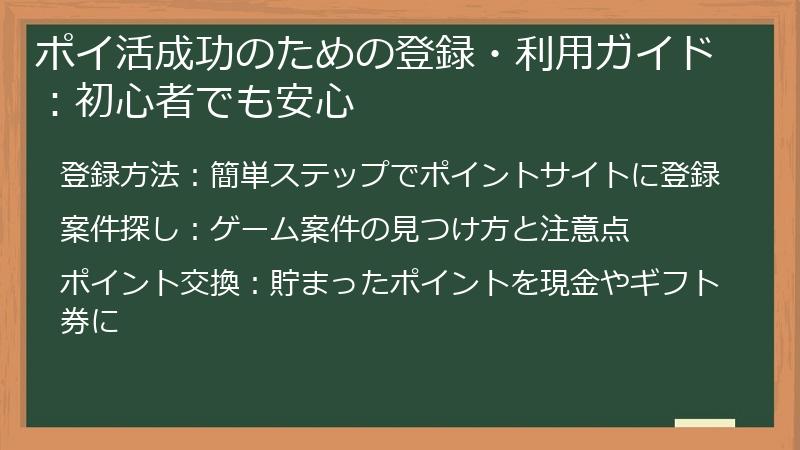 ポイ活成功のための登録・利用ガイド：初心者でも安心

登録方法：簡単ステップでポイントサイトに登録

案件探し：ゲーム案件の見つけ方と注意点

ポイント交換：貯まったポイントを現金やギフト券に